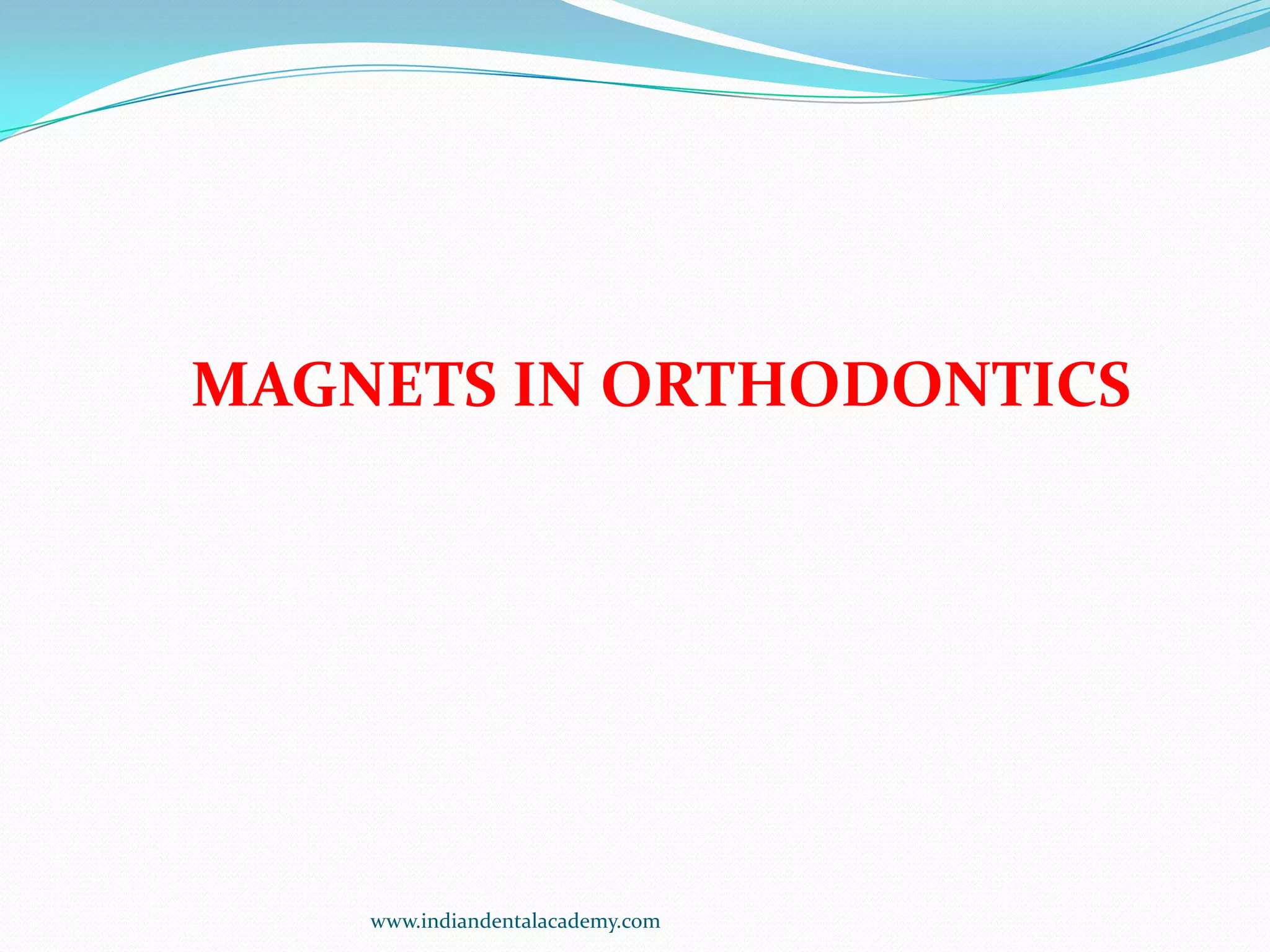 MAGNETS IN ORTHODONTICS

www.indiandentalacademy.com